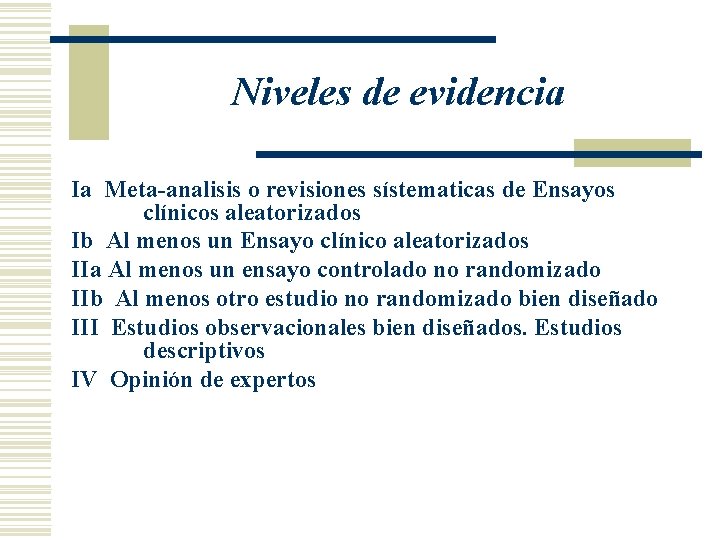 Niveles de evidencia

Ia Meta-analisis o revisiones sístematicas de Ensayos clínicos aleatorizados
Ib Al menos un Ensayo clínico aleatorizados
IIa Al menos un ensayo controlado no randomizado
IIb Al menos otro estudio no randomizado bien diseñado
III Estudios observacionales bien diseñados. Estudios descriptivos
IV Opinión de expertos